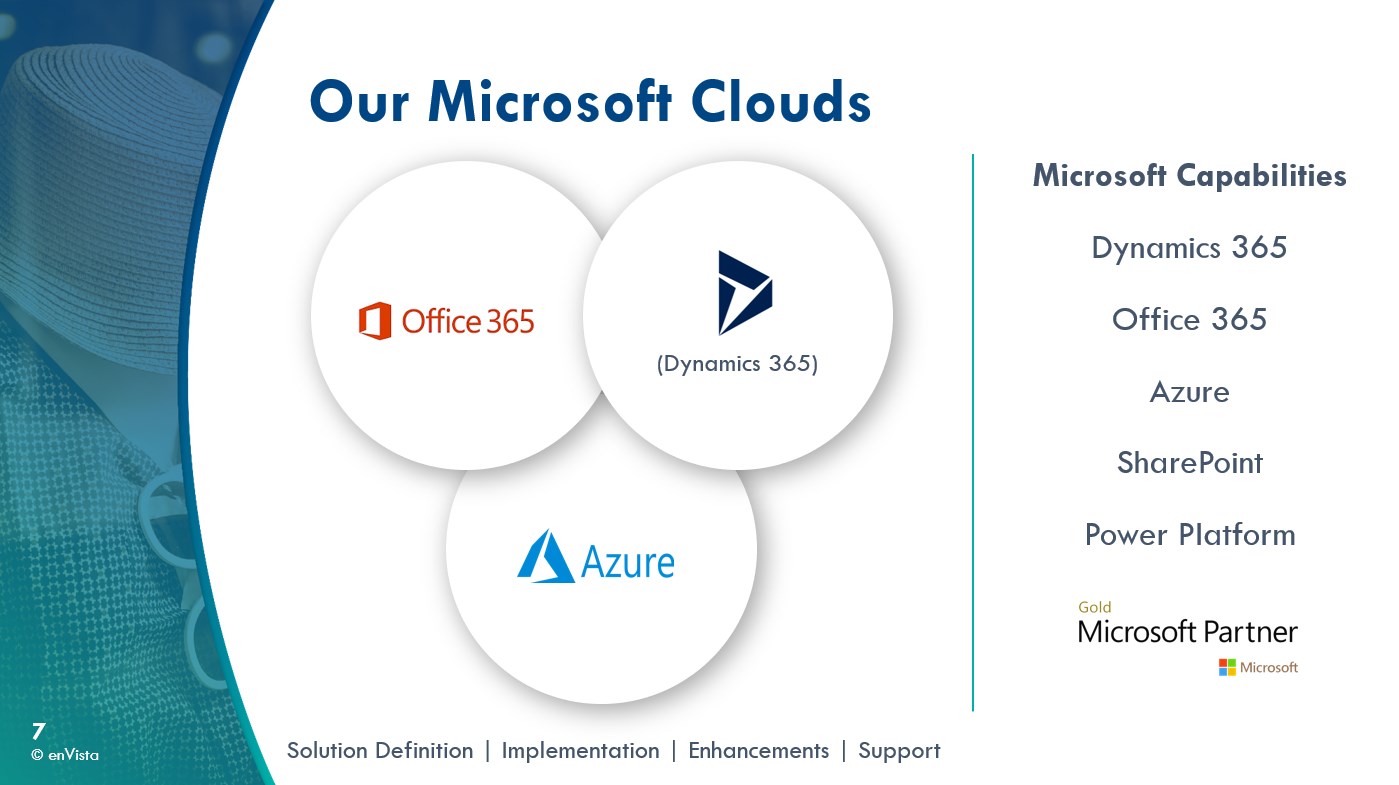 Our Microsoft Clouds

Office 365

(Dynamics 365)

Azure

Microsoft Capabilities

Dynamics 365

Office 365

Azure

SharePoint

Power Platform

Gold
Microsoft Partner
Microsoft

7
© enVista

Solution Definition | Implementation | Enhancements | Support